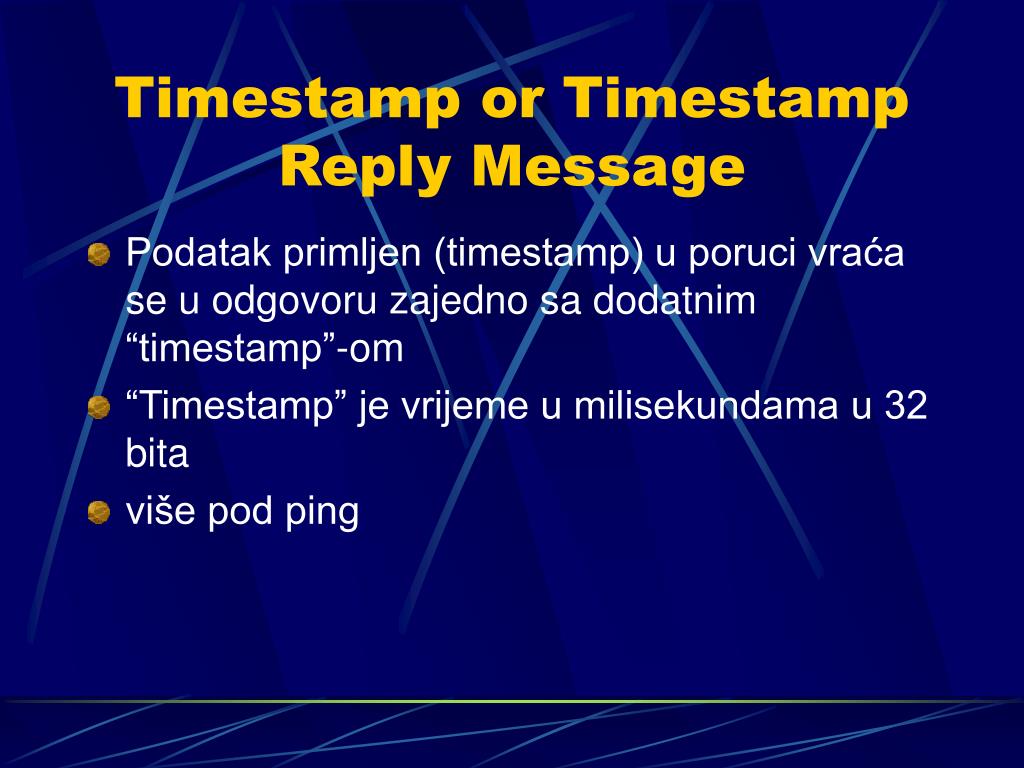 Timestamp or Timestamp Reply Message

Podatak primljen (timestamp) u poruci vraća se u odgovoru zajedno sa dodatnim “timestamp”-om

“Timestamp” je vrijeme u milisekundama u 32 bita

više pod ping